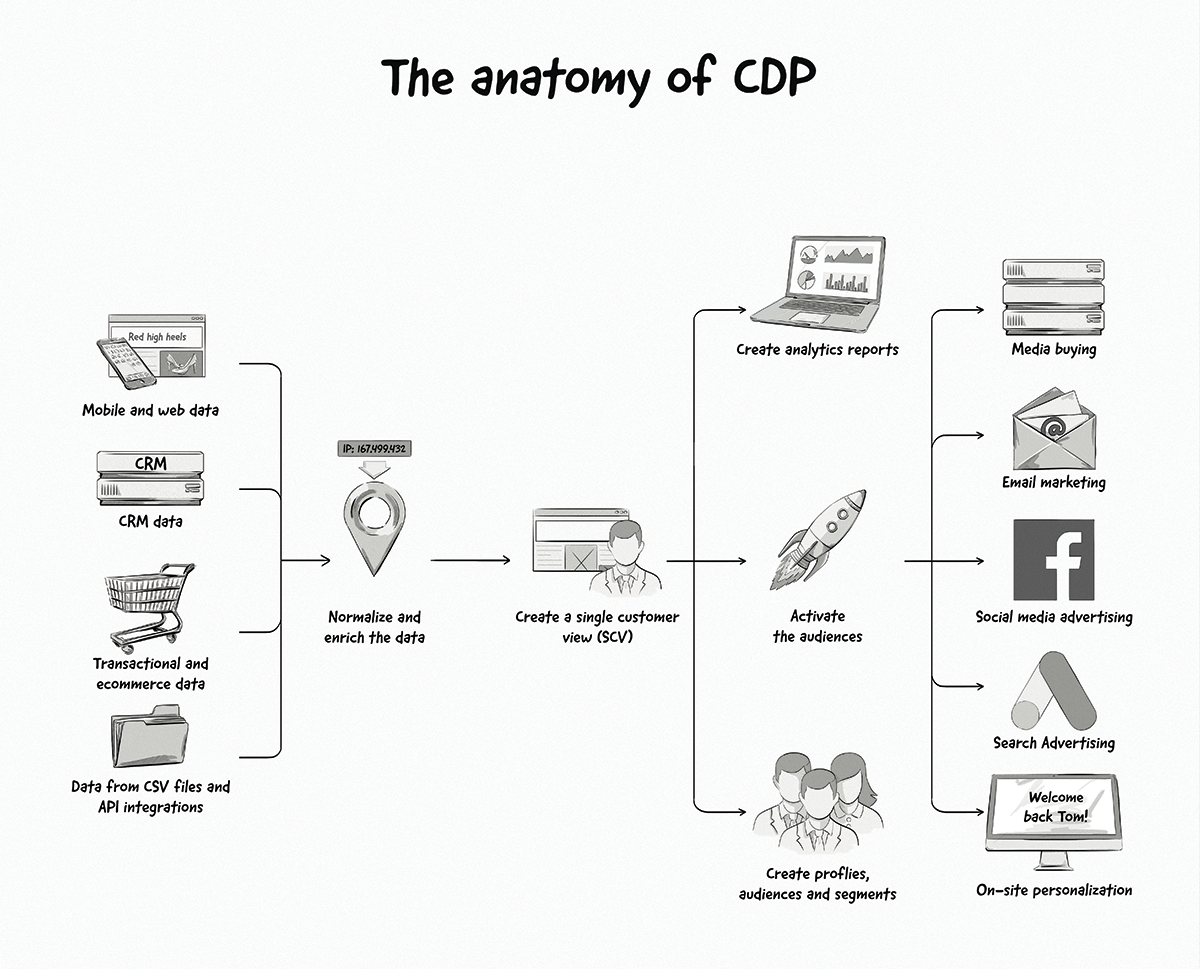 The anatomy of CDP

Red high heels

Mobile and web data

CRM

CRM data

Transactional and ecommerce data

Data from CSV files and API integrations

IP: 167.499.432

Normalize and enrich the data

Create a single customer view (SCV)

Create analytics reports

Activate the audiences

Create proflies, audiences and segments

Media buying

Email marketing

Social media advertising

Search Advertising

Welcome back Tom!

On-site personalization